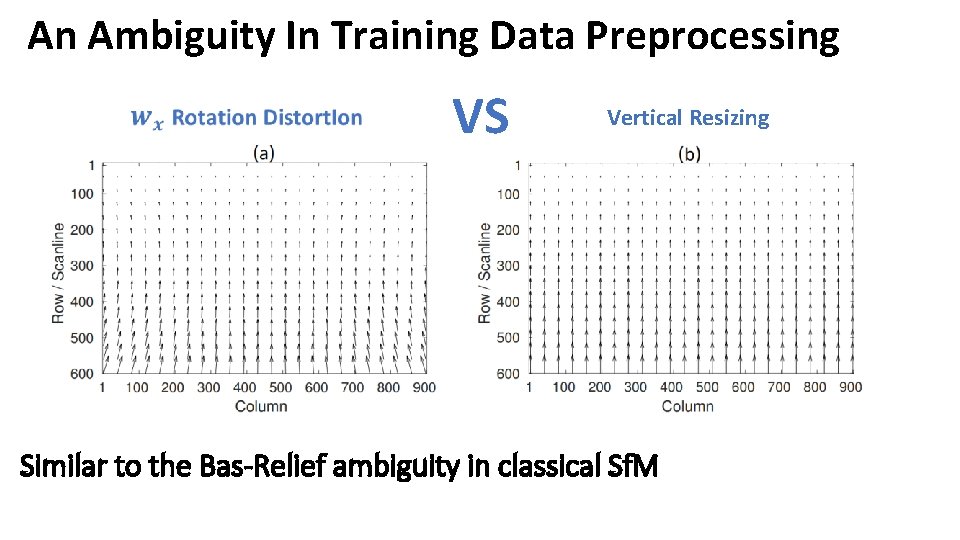 An Ambiguity In Training Data Preprocessing

$w_x$ Rotation Distortion

VS

Vertical Resizing

(a)

1
100
200
300
400
500
600

Row / Scanline

1 100 200 300 400 500 600 700 800 900
Column

(b)

1
100
200
300
400
500
600

Row / Scanline

1 100 200 300 400 500 600 700 800 900
Column

Similar to the Bas-Relief ambiguity in classical SfM